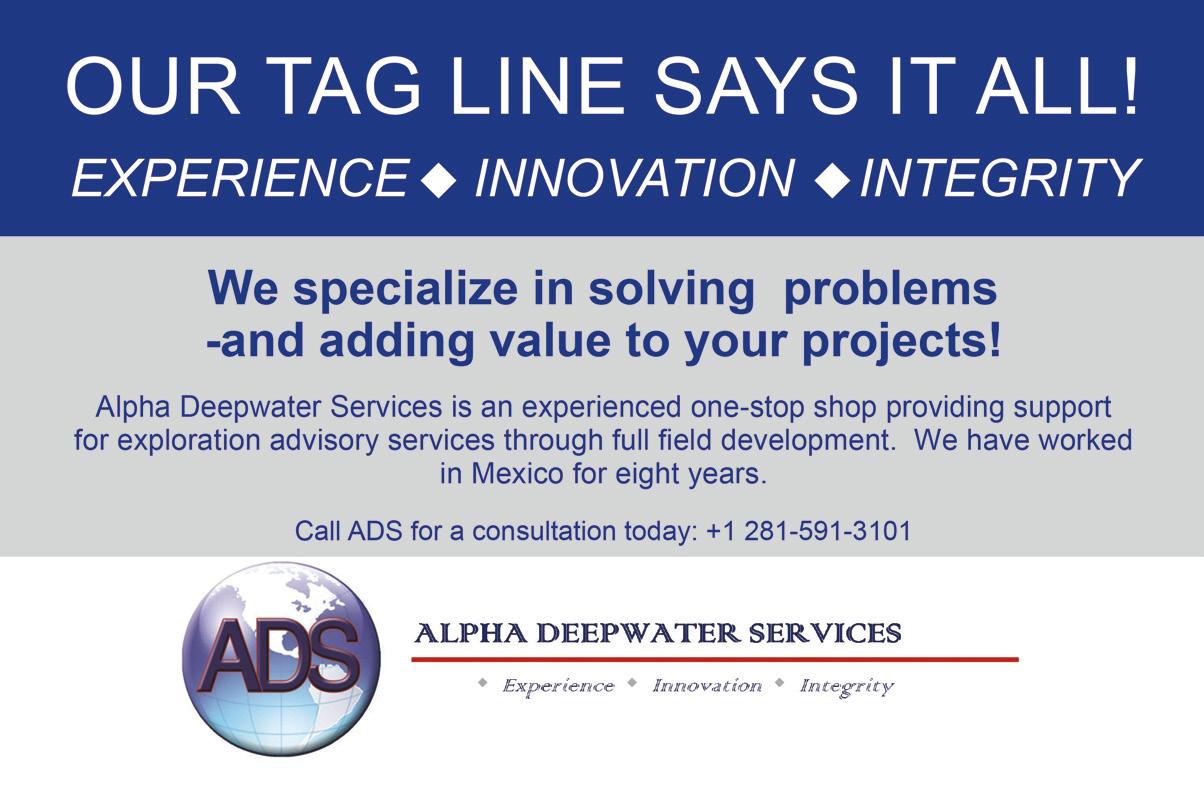 OUR TAG LINE SAYS IT ALL!

EXPERIENCE ◆ INNOVATION ◆ INTEGRITY

We specialize in solving problems -and adding value to your projects!

Alpha Deepwater Services is an experienced one-stop shop providing support for exploration advisory services through full field development. We have worked in Mexico for eight years.

Call ADS for a consultation today: +1 281-591-3101

ADS

ALPHA DEEPWATER SERVICES

◆ Experience ◆ Innovation ◆ Integrity